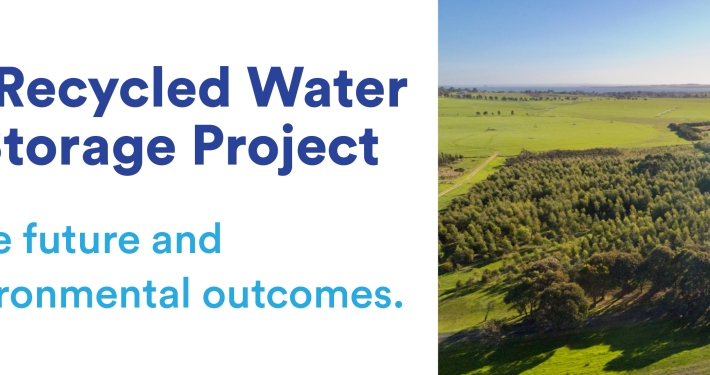 Recycled Water Storage Project

e future and ronmental outcomes.